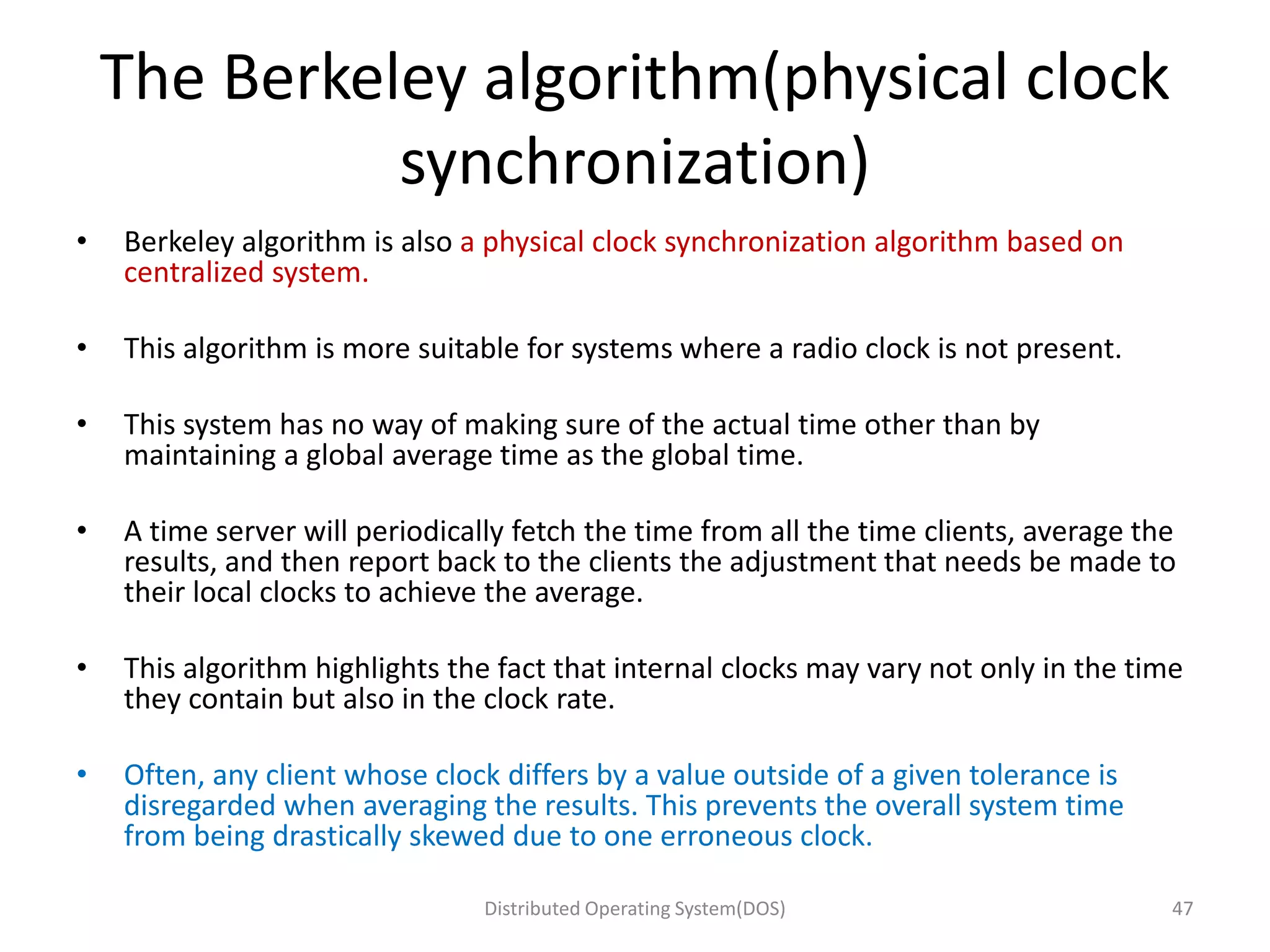 The Berkeley algorithm(physical clock synchronization)

• Berkeley algorithm is also a physical clock synchronization algorithm based on centralized system.

• This algorithm is more suitable for systems where a radio clock is not present.

• This system has no way of making sure of the actual time other than by maintaining a global average time as the global time.

• A time server will periodically fetch the time from all the time clients, average the results, and then report back to the clients the adjustment that needs be made to their local clocks to achieve the average.

• This algorithm highlights the fact that internal clocks may vary not only in the time they contain but also in the clock rate.

• Often, any client whose clock differs by a value outside of a given tolerance is disregarded when averaging the results. This prevents the overall system time from being drastically skewed due to one erroneous clock.

Distributed Operating System(DOS)

47